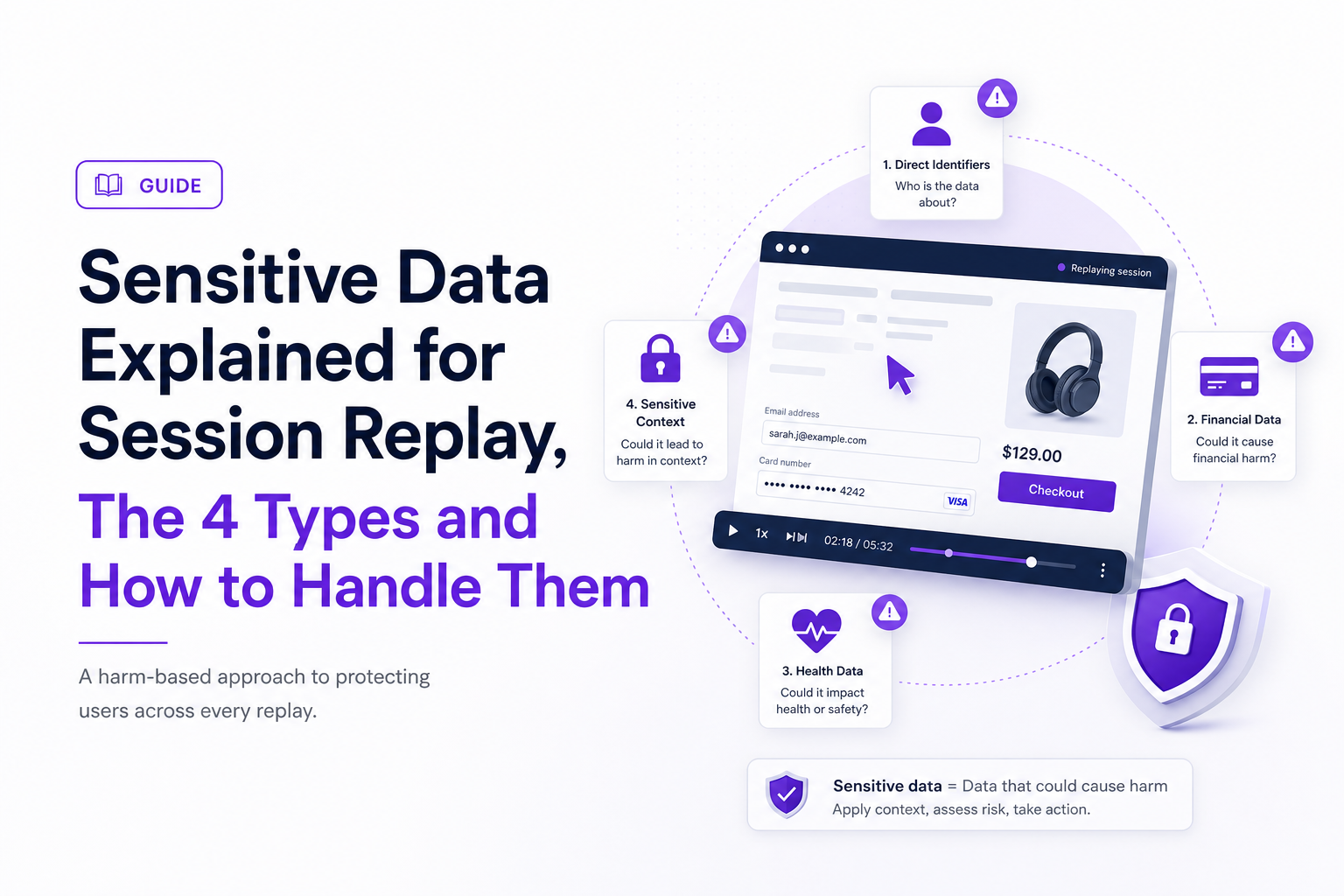 GUIDE

Sensitive Data Explained for Session Replay, The 4 Types and How to Handle Them

A harm-based approach to protecting users across every replay.

1. Direct Identifiers
Who is the data about?

Replaying session

Email address
sarah.j@example.com
Card number
•••• •••• •••• 4242 VISA

$129.00
Checkout

1x 02:18 / 05:32

4. Sensitive Context
Could it lead to harm in context?

2. Financial Data
Could it cause financial harm?

3. Health Data
Could it impact health or safety?

Sensitive data = Data that could cause harm
Apply context, assess risk, take action.